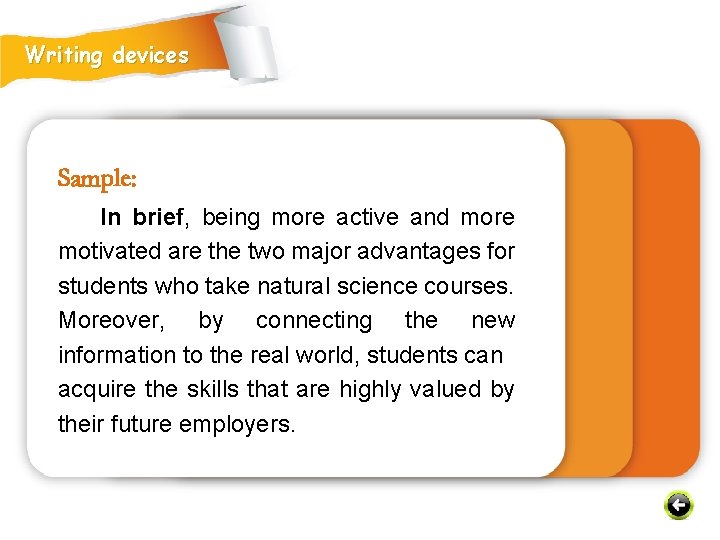 Writing devices

Sample:

In brief, being more active and more motivated are the two major advantages for students who take natural science courses. Moreover, by connecting the new information to the real world, students can acquire the skills that are highly valued by their future employers.